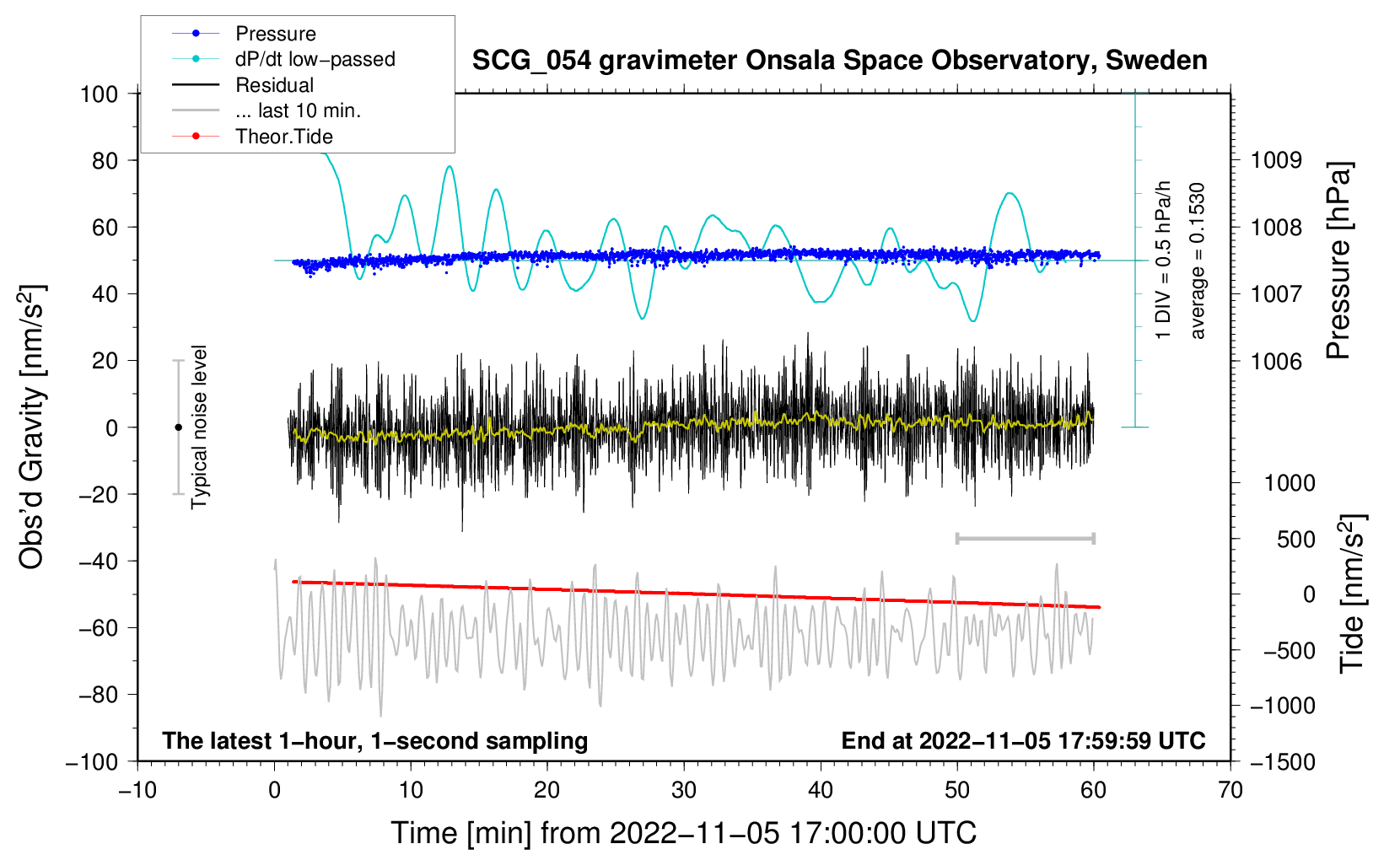 Pressure
dP/dt low−passed
Residual
... last 10 min.
Theor.Tide

SCG_054 gravimeter Onsala Space Observatory, Sweden

100
80
60
40
20
0
−20
−40
−60
−80
−100

Obs'd Gravity [nm/s$^2$]

Typical noise level

1 DIV = 0.5 hPa/h
average = 0.1530

1009
1008
1007
1006

Pressure [hPa]

1000
500
0
−500
−1000
−1500

Tide [nm/s$^2$]

The latest 1−hour, 1−second sampling
End at 2022−11−05 17:59:59 UTC

−10
0
10
20
30
40
50
60
70

Time [min] from 2022−11−05 17:00:00 UTC